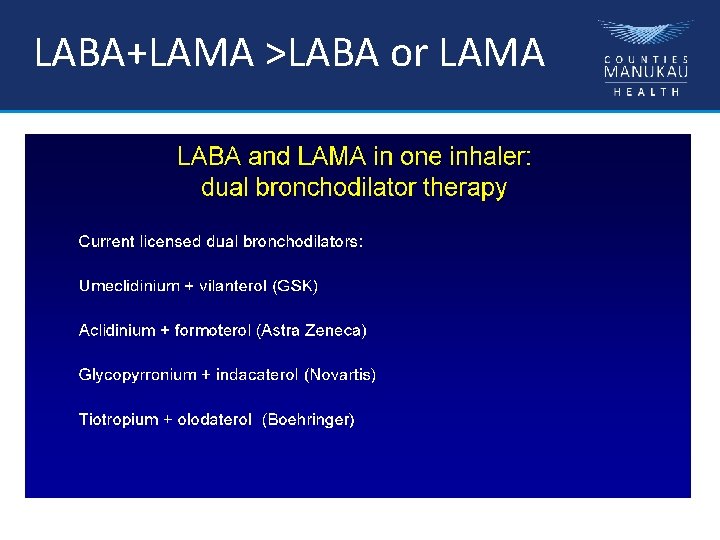 LABA+LAMA >LABA or LAMA

COUNTIES MANUKAU HEALTH

LABA and LAMA in one inhaler: dual bronchodilator therapy

Current licensed dual bronchodilators:

Umeclidinium + vilanterol (GSK)

Aclidinium + formoterol (Astra Zeneca)

Glycopyrronium + indacaterol (Novartis)

Tiotropium + olodaterol (Boehringer)